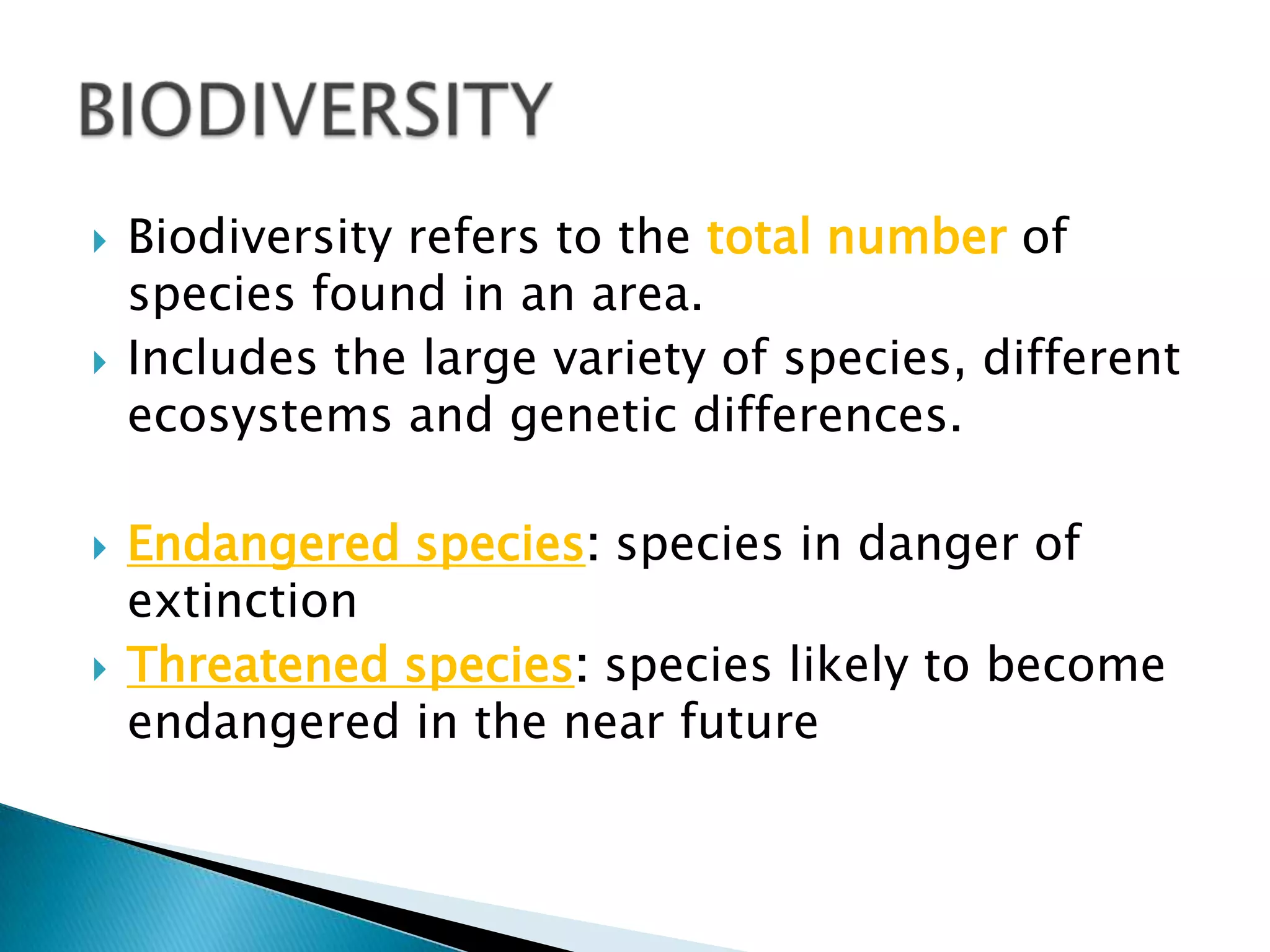 BIODIVERSITY

Biodiversity refers to the total number of species found in an area.

Includes the large variety of species, different ecosystems and genetic differences.

Endangered species: species in danger of extinction

Threatened species: species likely to become endangered in the near future